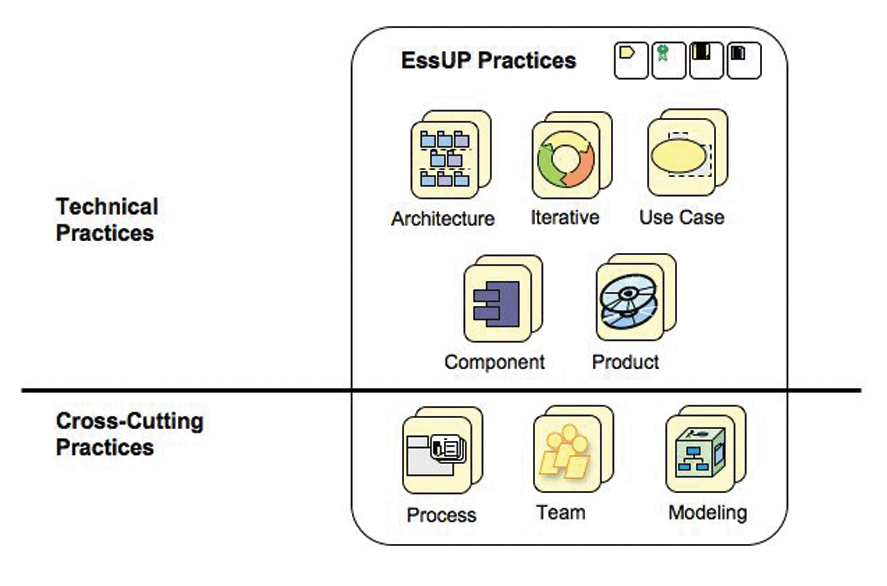 EssUP Practices

Technical Practices

Architecture

Iterative

Use Case

Component

Product

Cross-Cutting Practices

Process

Team

Modeling